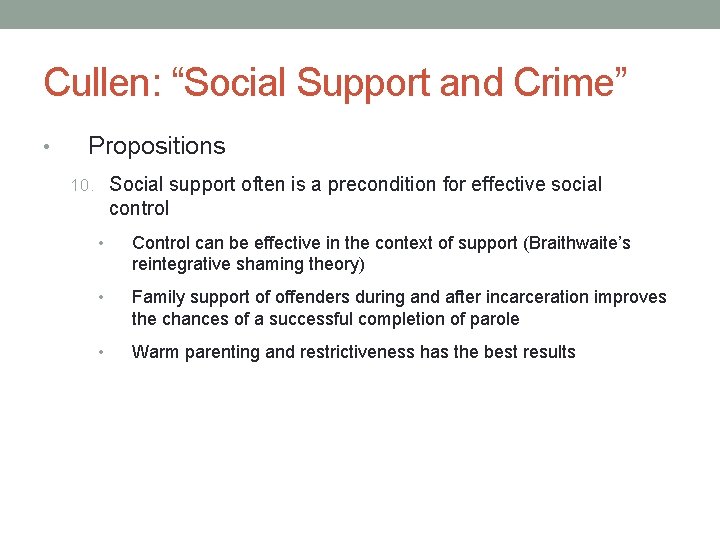 Cullen: “Social Support and Crime”

• Propositions

10. Social support often is a precondition for effective social control

• Control can be effective in the context of support (Braithwaite’s reintegrative shaming theory)

• Family support of offenders during and after incarceration improves the chances of a successful completion of parole

• Warm parenting and restrictiveness has the best results